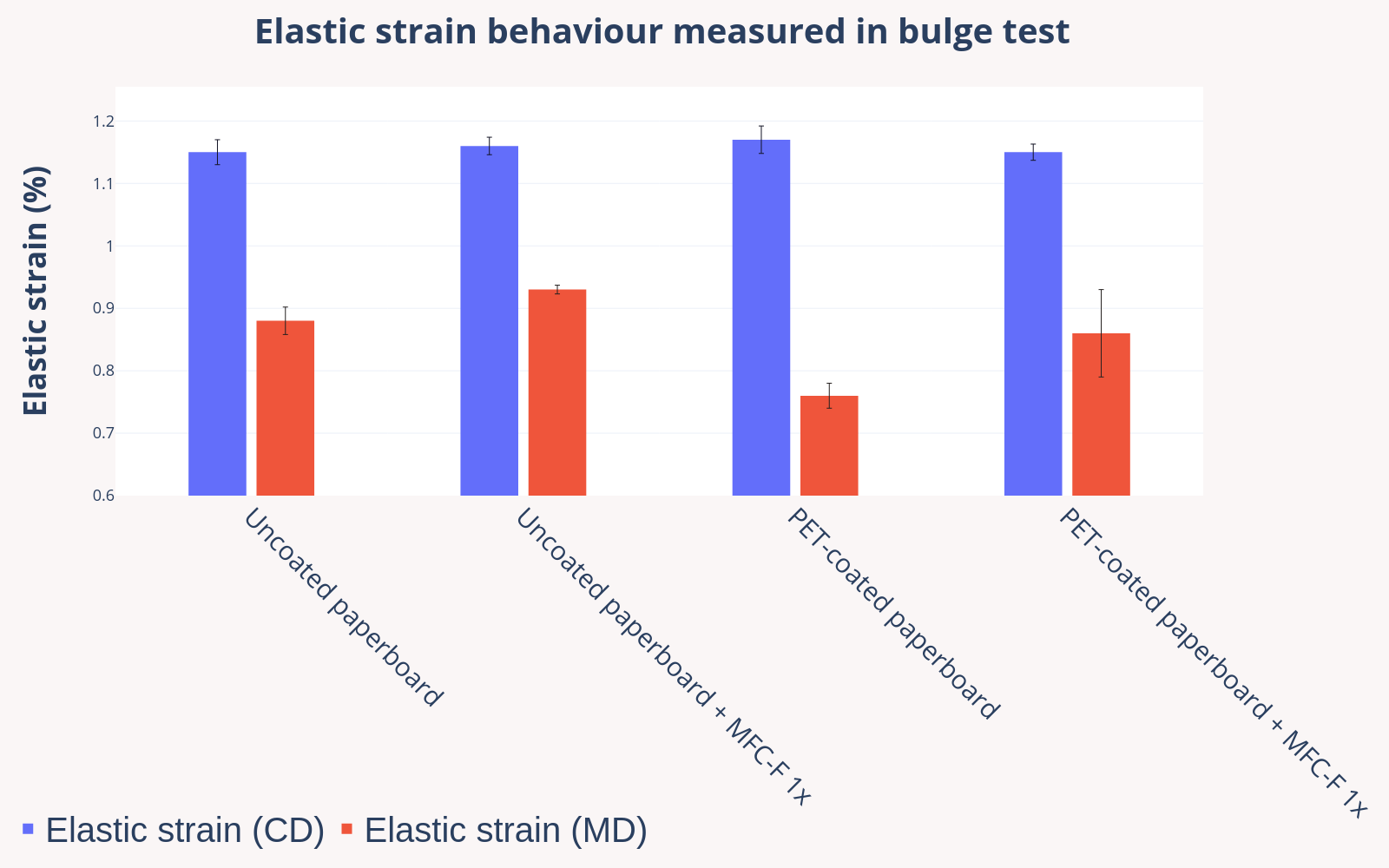 Elastic strain behaviour measured in bulge test

Elastic strain (%)

1.2
1.1
1
0.9
0.8
0.7
0.6

Uncoated paperboard
Uncoated paperboard + MFC-F 1x
PET-coated paperboard
PET-coated paperboard + MFC-F 1x

Elastic strain (CD) Elastic strain (MD)